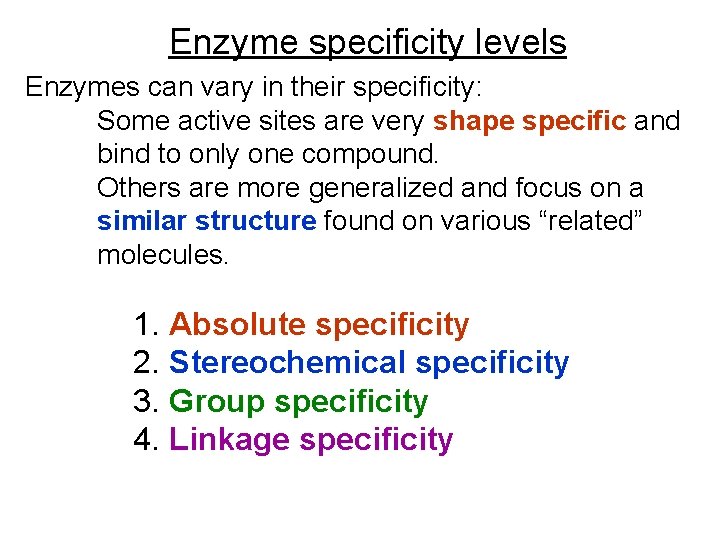 Enzyme specificity levels

Enzymes can vary in their specificity:

Some active sites are very shape specific and bind to only one compound.

Others are more generalized and focus on a similar structure found on various “related” molecules.

1. Absolute specificity
2. Stereochemical specificity
3. Group specificity
4. Linkage specificity